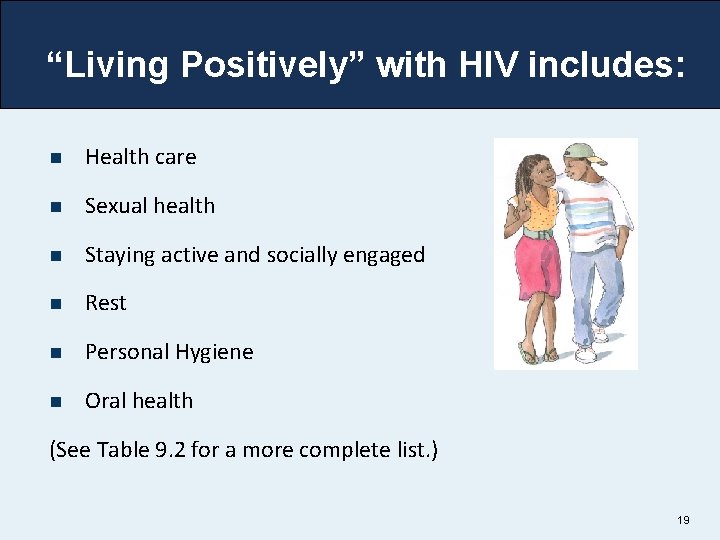 “Living Positively” with HIV includes:

- Health care
- Sexual health
- Staying active and socially engaged
- Rest
- Personal Hygiene
- Oral health

(See Table 9.2 for a more complete list.)

19